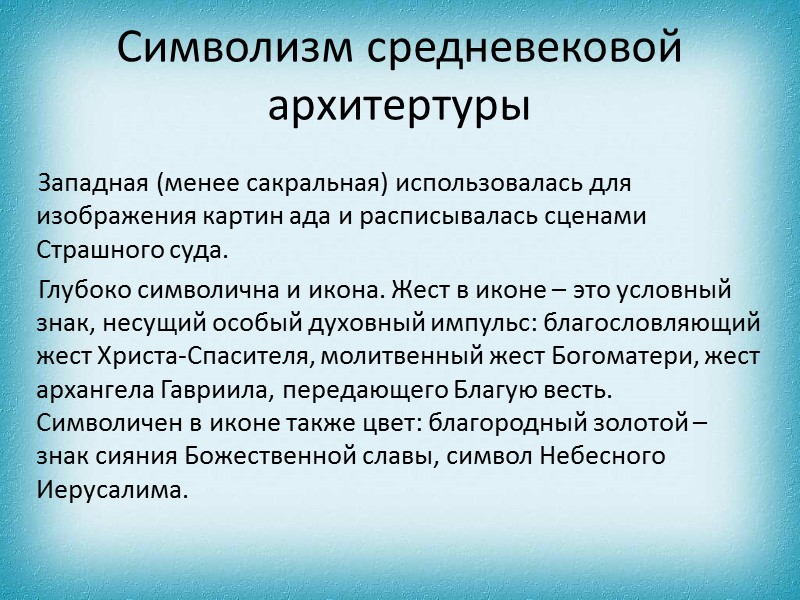 Символизм средневековой архитертуры

Западная (менее сакральная) использовалась для изображения картин ада и расписывалась сценами Страшного суда.

Глубоко символична и икона. Жест в иконе – это условный знак, несущий особый духовный импульс: благословляющий жест Христа-Спасителя, молитвенный жест Богоматери, жест архангела Гавриила, передающего Благую весть. Символичен в иконе также цвет: благородный золотой – знак сияния Божественной славы, символ Небесного Иерусалима.